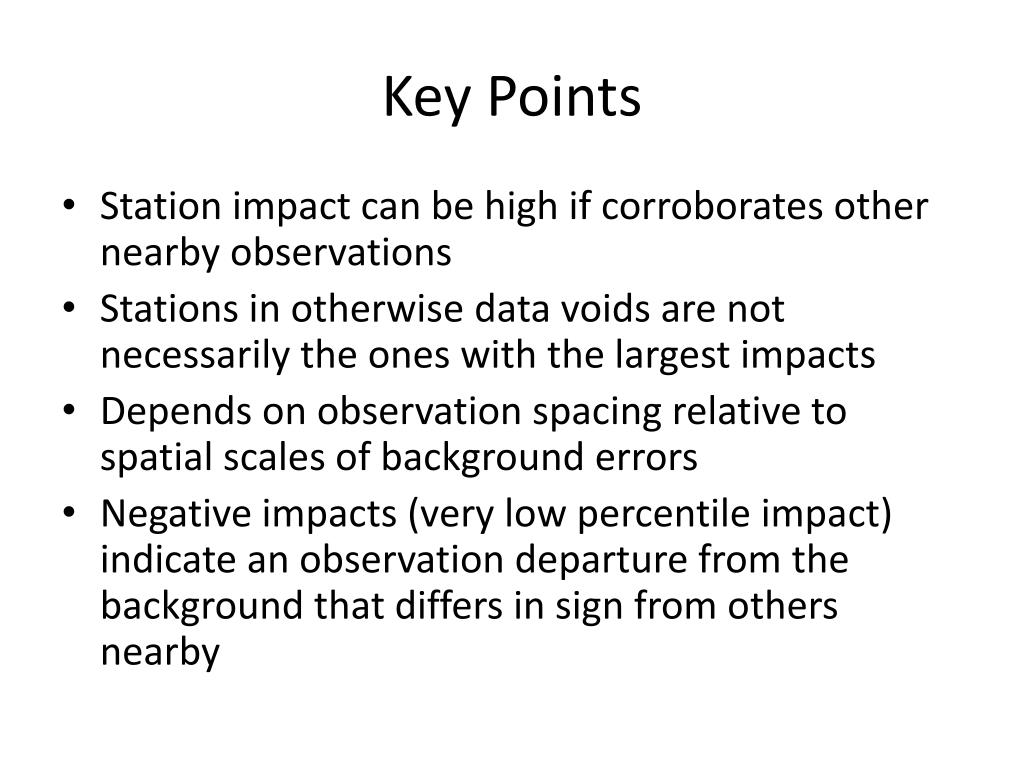 Key Points

• Station impact can be high if corroborates other nearby observations
• Stations in otherwise data voids are not necessarily the ones with the largest impacts
• Depends on observation spacing relative to spatial scales of background errors
• Negative impacts (very low percentile impact) indicate an observation departure from the background that differs in sign from others nearby